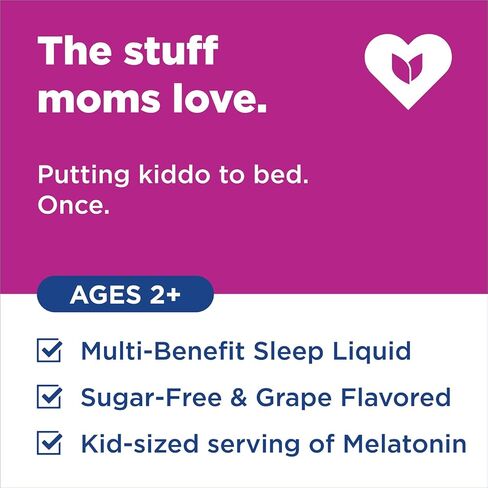 The stuff moms love.

Putting kiddo to bed. Once.

AGES 2+

Multi-Benefit Sleep Liquid

Sugar-Free & Grape Flavored

Kid-sized serving of Melatonin